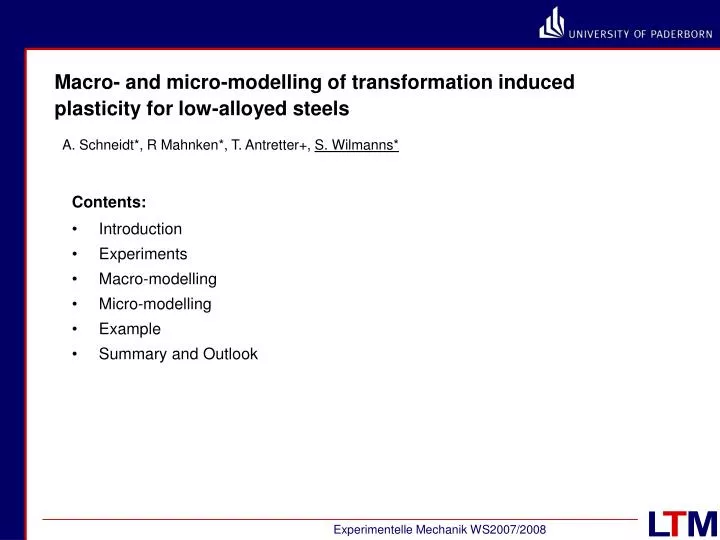 UNIVERSITY OF PADERBORN

Macro- and micro-modelling of transformation induced plasticity for low-alloyed steels

A. Schneidt*, R Mahnken*, T. Antretter+, S. Wilmanns*

Contents:
• Introduction
• Experiments
• Macro-modelling
• Micro-modelling
• Example
• Summary and Outlook

Experimentelle Mechanik WS2007/2008

LTM